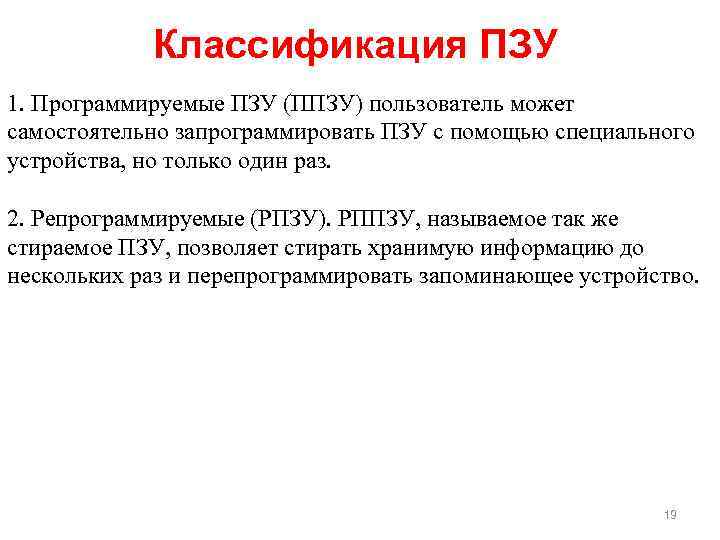 Классификация ПЗУ

1. Программируемые ПЗУ (ППЗУ) пользователь может самостоятельно запрограммировать ПЗУ с помощью специального устройства, но только один раз.

2. Репрограммируемые (РПЗУ). РППЗУ, называемое так же стираемое ПЗУ, позволяет стирать хранимую информацию до нескольких раз и перепрограммировать запоминающее устройство.

19